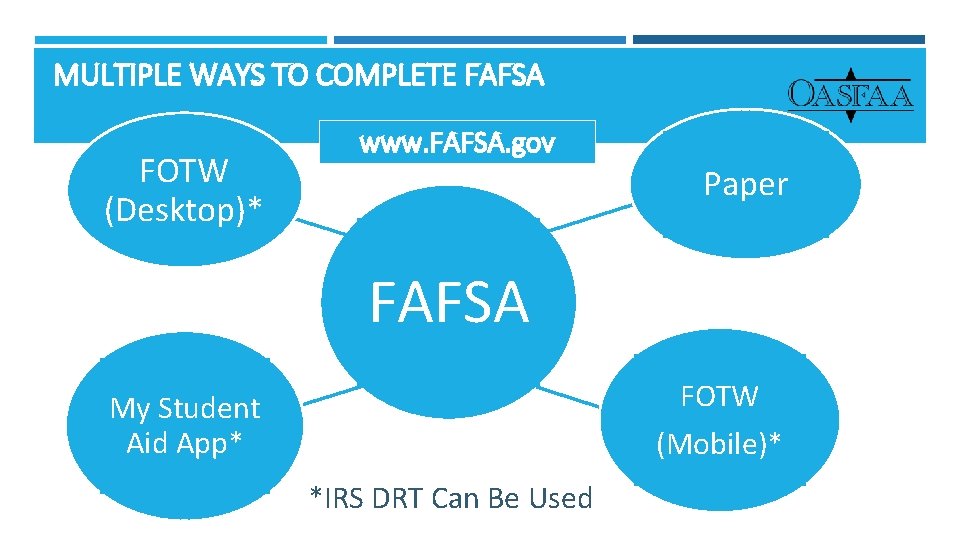 MULTIPLE WAYS TO COMPLETE FAFSA

OASFAA

www.FAFSA.gov

FOTW (Desktop)*

Paper

FAFSA

My Student Aid App*

FOTW (Mobile)*

*IRS DRT Can Be Used